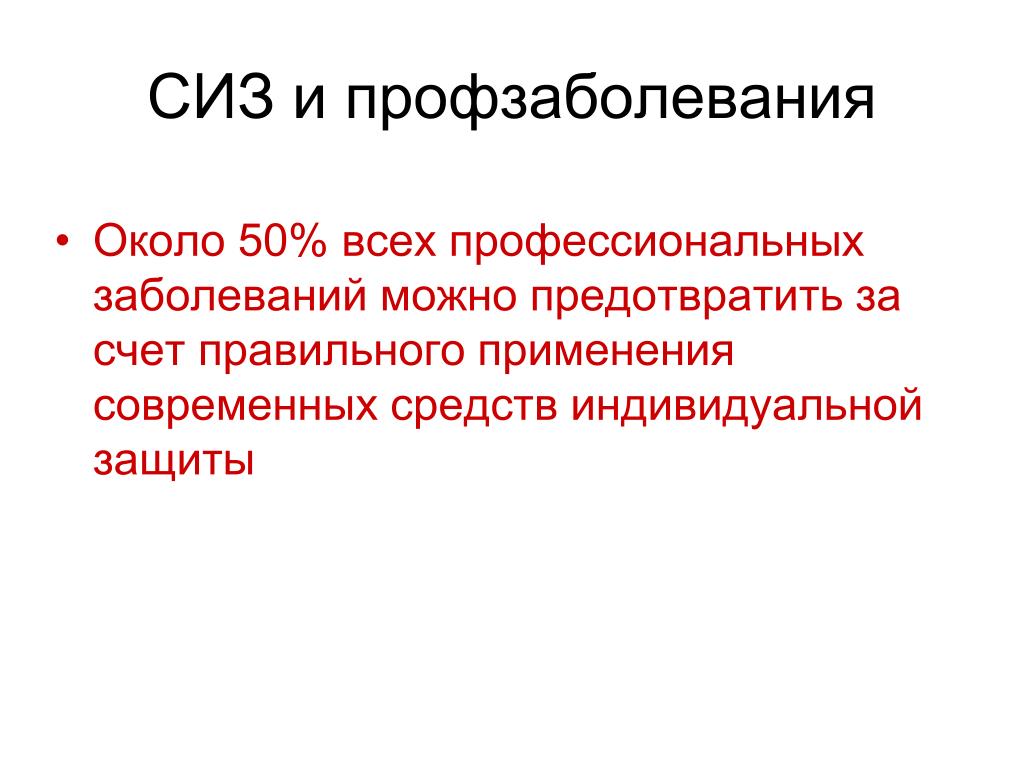 СИЗ и профзаболевания

• Около 50% всех профессиональных заболеваний можно предотвратить за счет правильного применения современных средств индивидуальной защиты